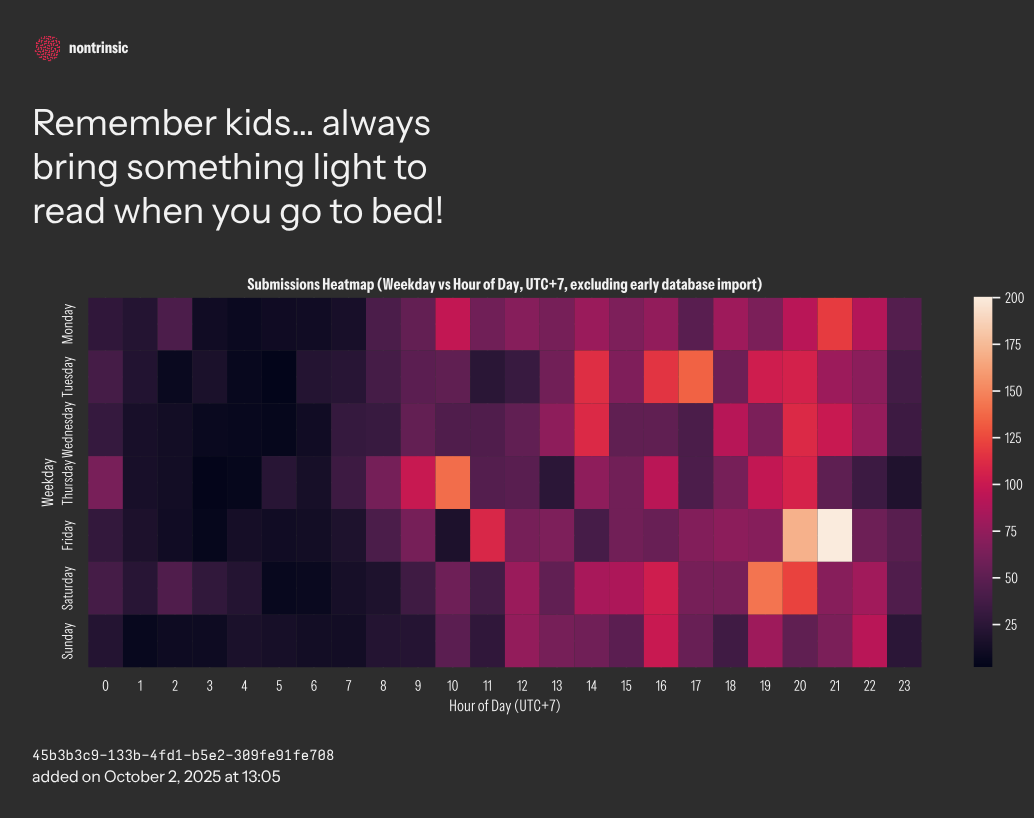 nontrinsic

Remember kids… always bring something light to read when you go to bed!

Submissions Heatmap (Weekday vs Hour of Day, UTC+7, excluding early database import)

Weekday

Monday
Tuesday
Wednesday
Thursday
Friday
Saturday
Sunday

0 1 2 3 4 5 6 7 8 9 10 11 12 13 14 15 16 17 18 19 20 21 22 23

Hour of Day (UTC+7)

200
175
150
125
100
75
50
25

45b3b3c9-133b-4fd1-b5e2-309fe91fe708
added on October 2, 2025 at 13:05